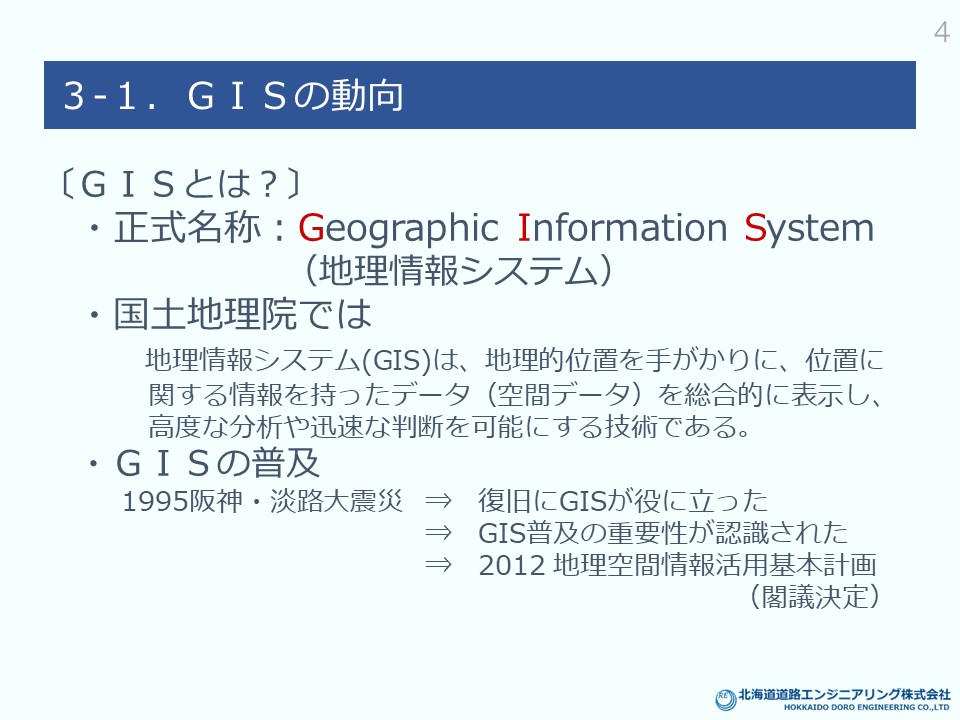 4

3-1．ＧＩＳの動向

〔ＧＩＳとは？〕
・正式名称：Geographic Information System
（地理情報システム）
・国土地理院では
地理情報システム(GIS)は、地理的位置を手がかりに、位置に関する情報を持ったデータ（空間データ）を総合的に表示し、高度な分析や迅速な判断を可能にする技術である。
・ＧＩＳの普及
1995阪神・淡路大震災 ⇒ 復旧にGISが役に立った
⇒ GIS普及の重要性が認識された
⇒ 2012 地理空間情報活用基本計画
（閣議決定）

北海道道路エンジニアリング株式会社
HOKKAIDO DORO ENGINEERING CO.,LTD